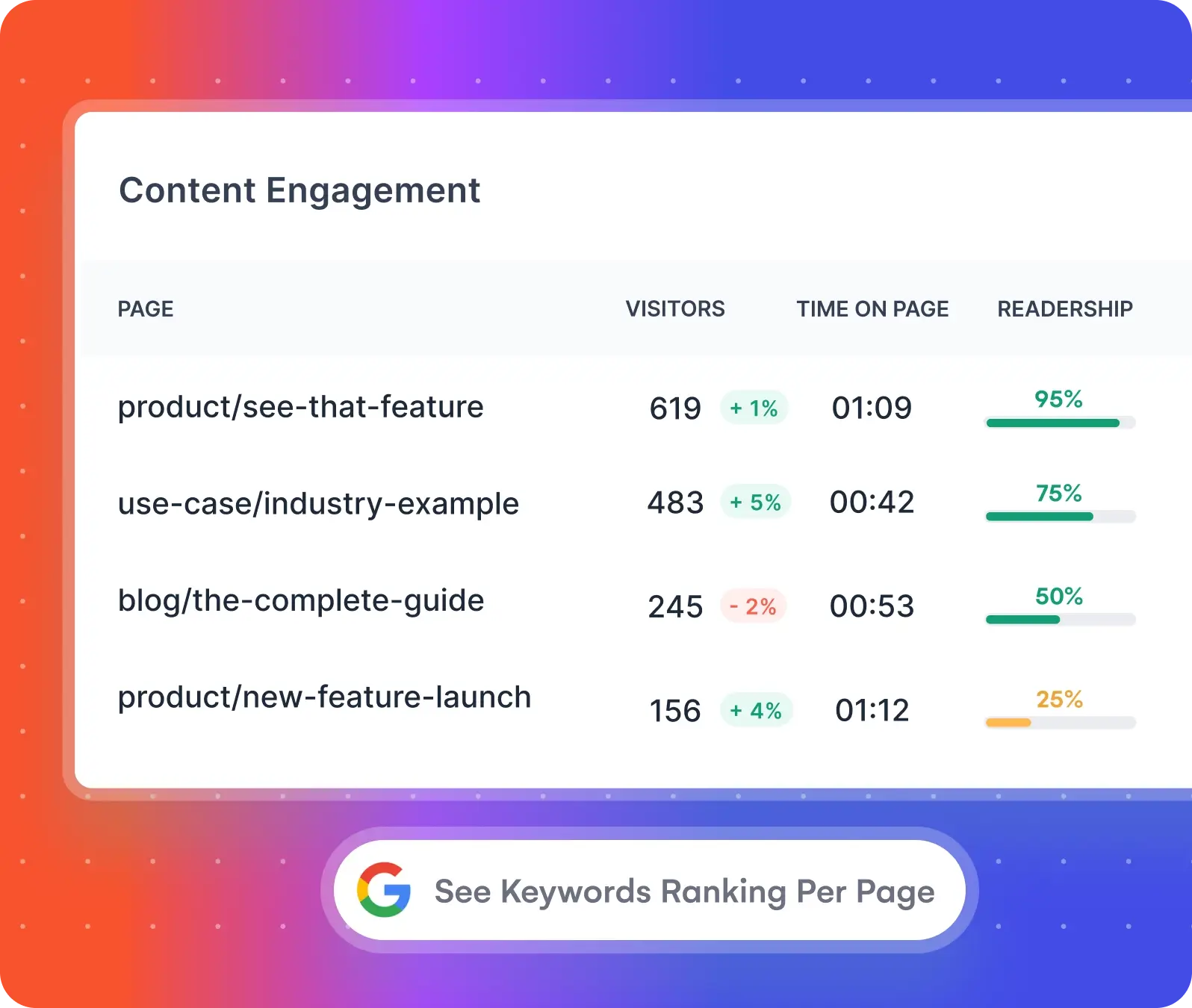 Content Engagement

| PAGE | VISITORS | TIME ON PAGE | READERSHIP |
|---|---|---|---|
| product/see-that-feature | 619 + 1% | 01:09 | 95% |
| use-case/industry-example | 483 + 5% | 00:42 | 75% |
| blog/the-complete-guide | 245 - 2% | 00:53 | 50% |
| product/new-feature-launch | 156 + 4% | 01:12 | 25% |

See Keywords Ranking Per Page